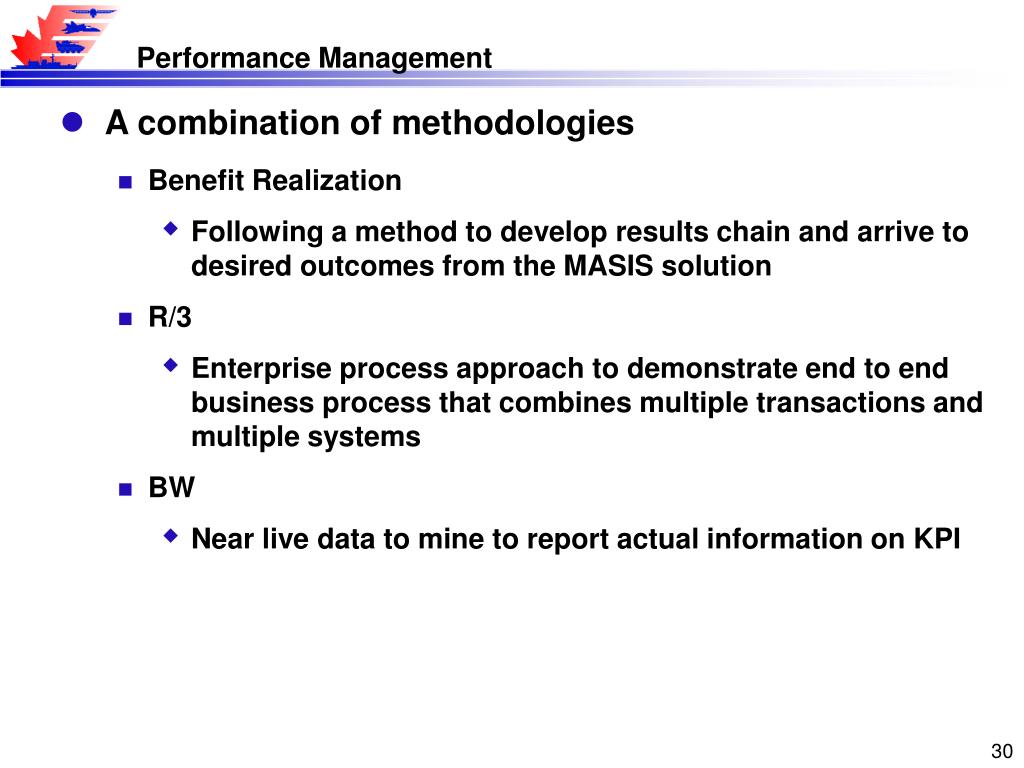 Performance Management

A combination of methodologies

Benefit Realization

Following a method to develop results chain and arrive to desired outcomes from the MASIS solution

R/3

Enterprise process approach to demonstrate end to end business process that combines multiple transactions and multiple systems

BW

Near live data to mine to report actual information on KPI

30